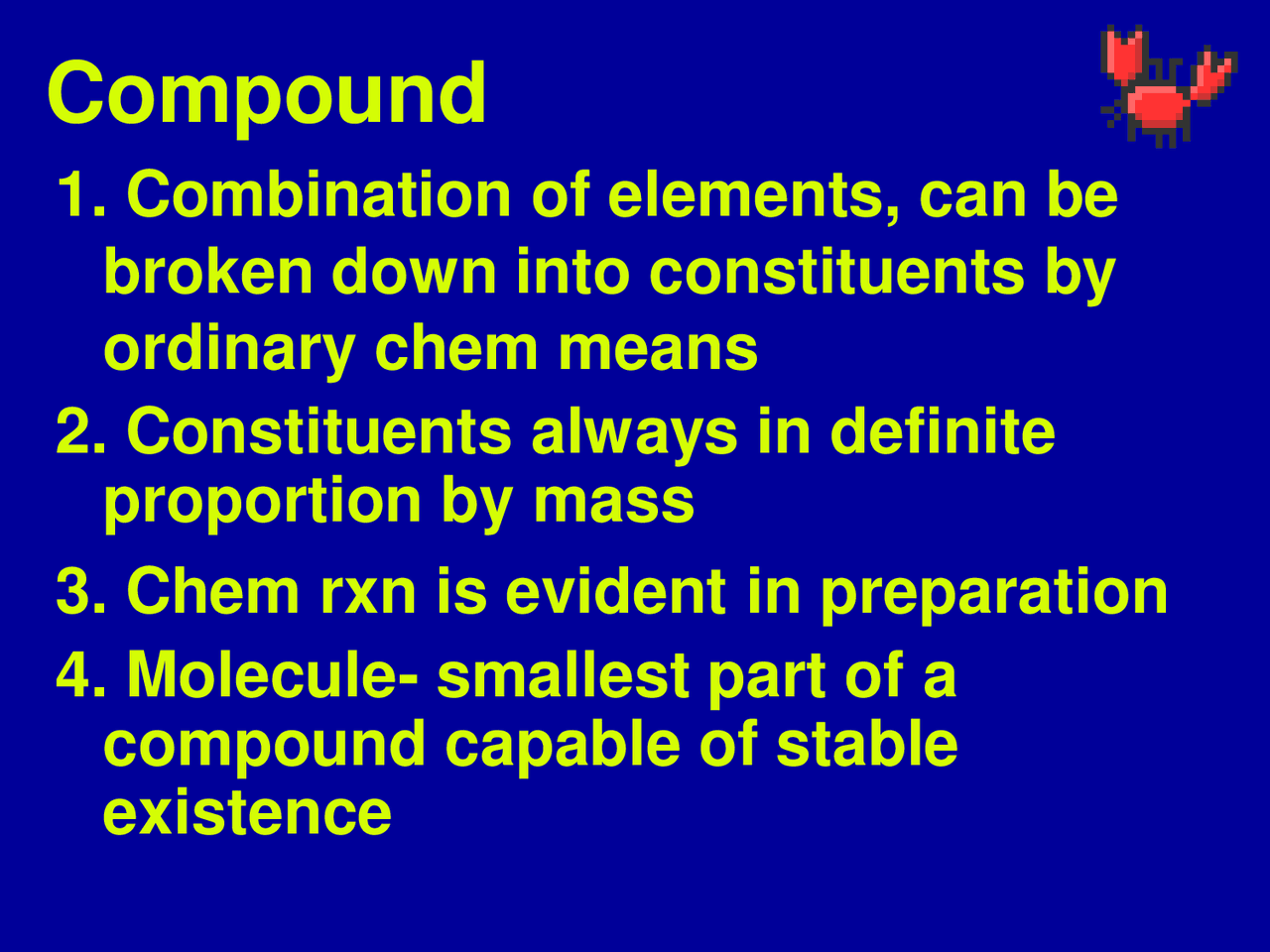 Compound

1. Combination of elements, can be broken down into constituents by ordinary chem means

2. Constituents always in definite proportion by mass

3. Chem rxn is evident in preparation

4. Molecule- smallest part of a compound capable of stable existence